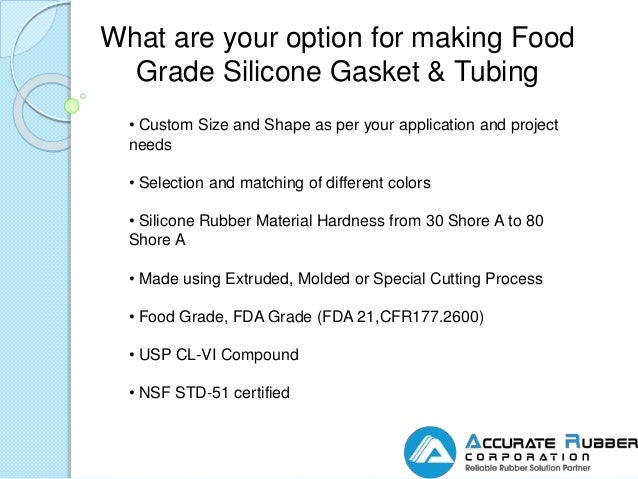 What are your option for making Food Grade Silicone Gasket & Tubing

• Custom Size and Shape as per your application and project needs

• Selection and matching of different colors

• Silicone Rubber Material Hardness from 30 Shore A to 80 Shore A

• Made using Extruded, Molded or Special Cutting Process

• Food Grade, FDA Grade (FDA 21,CFR177.2600)

• USP CL-VI Compound

• NSF STD-51 certified

ACCURATE RUBBER
CORPORATION
Reliable Rubber Solution Partner